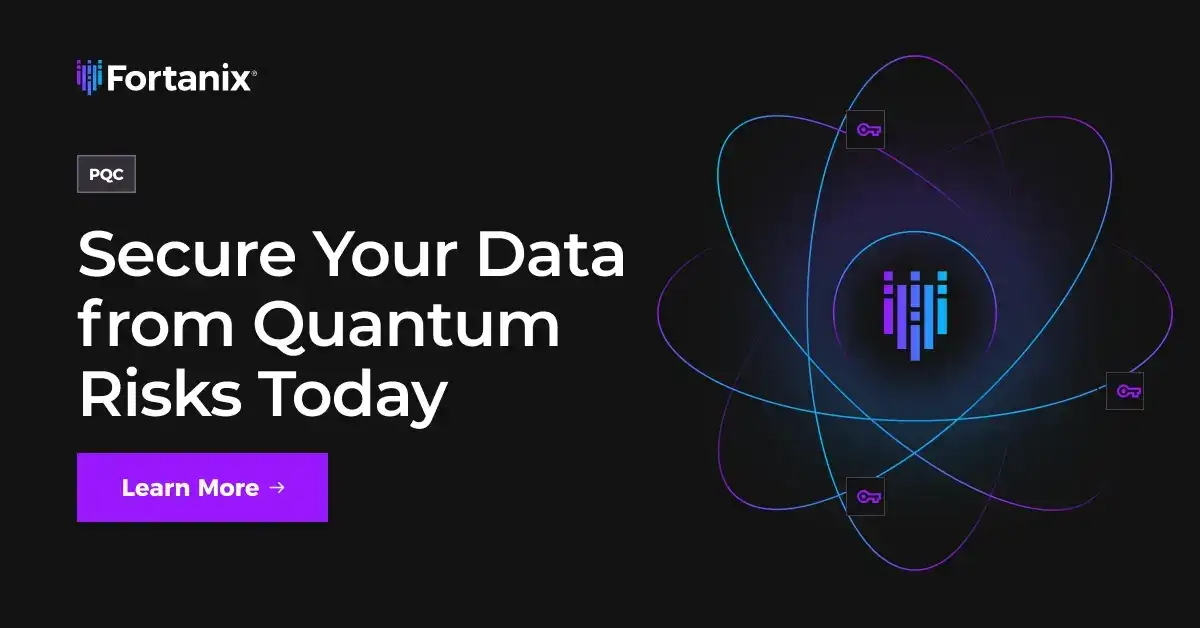 Fortanix®

PQC

Secure Your Data from Quantum Risks Today

Learn More →